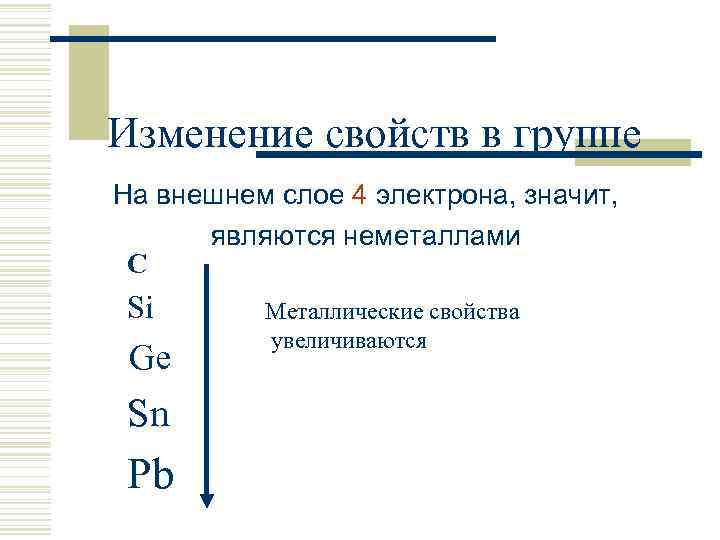 Изменение свойств в группе

На внешнем слое 4 электрона, значит, являются неметаллами

C

Si

Ge

Sn

Pb

Металлические свойства увеличиваются